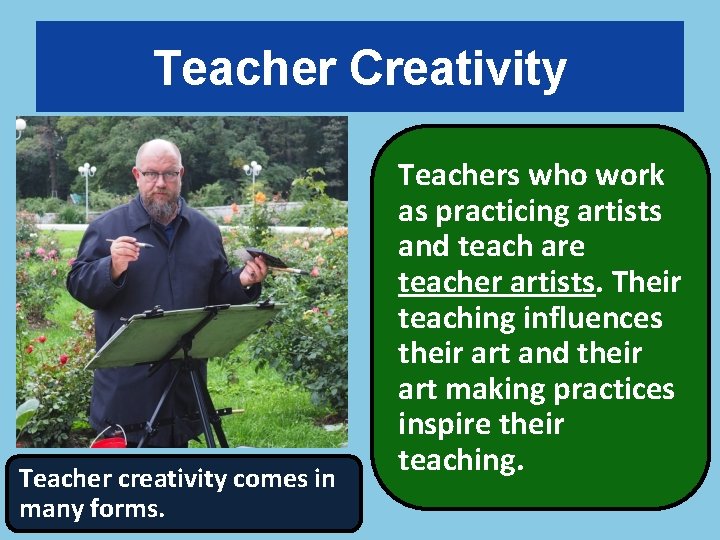 Teacher Creativity

Teachers who work as practicing artists and teach are teacher artists. Their teaching influences their art and their art making practices inspire their teaching.

Teacher creativity comes in many forms.